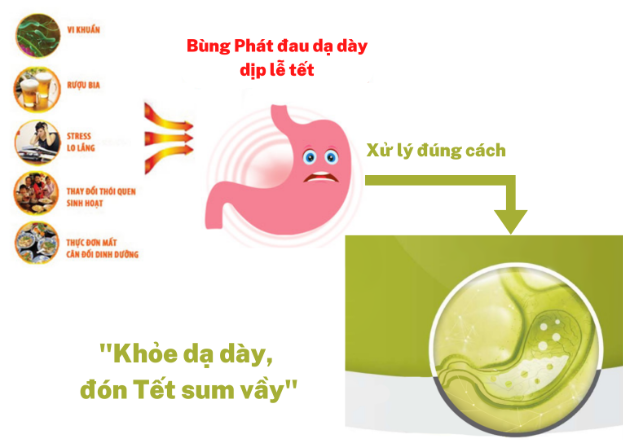 VI KHUẨN

RƯỢU BIA

STRESS
LO LẮNG

THAY ĐỔI THÓI QUEN
SINH HOẠT

THỰC ĐƠN MẤT
CÂN ĐỐI DINH DƯỠNG

Bùng Phát đau dạ dày
dịp lễ tết

Xử lý đúng cách

"Khỏe dạ dày,
đón Tết sum vầy"